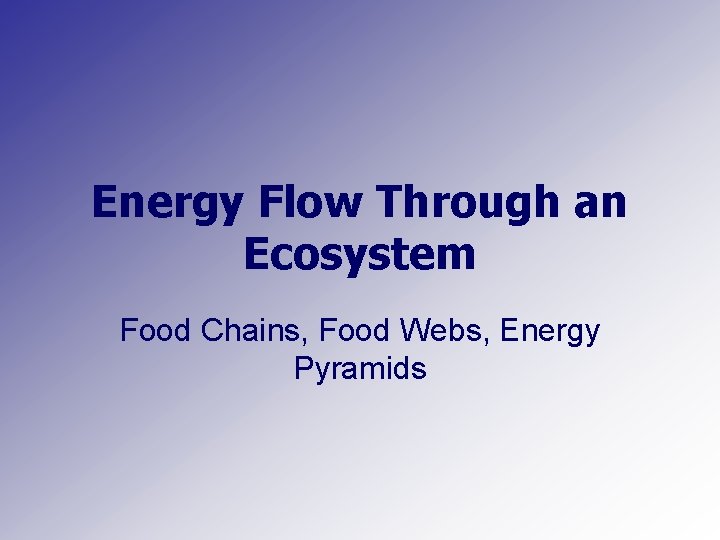 Energy Flow Through an Ecosystem

Food Chains, Food Webs, Energy Pyramids